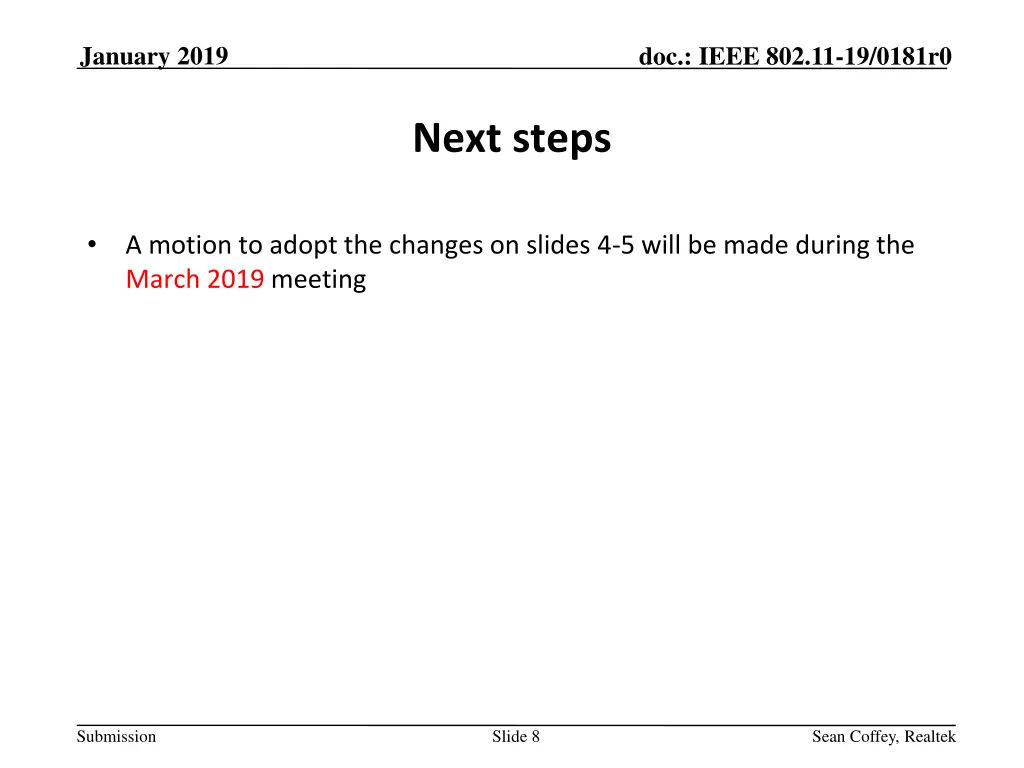 January 2019

doc.: IEEE 802.11-19/0181r0

Next steps

• A motion to adopt the changes on slides 4-5 will be made during the March 2019 meeting

Submission

Slide 8

Sean Coffey, Realtek